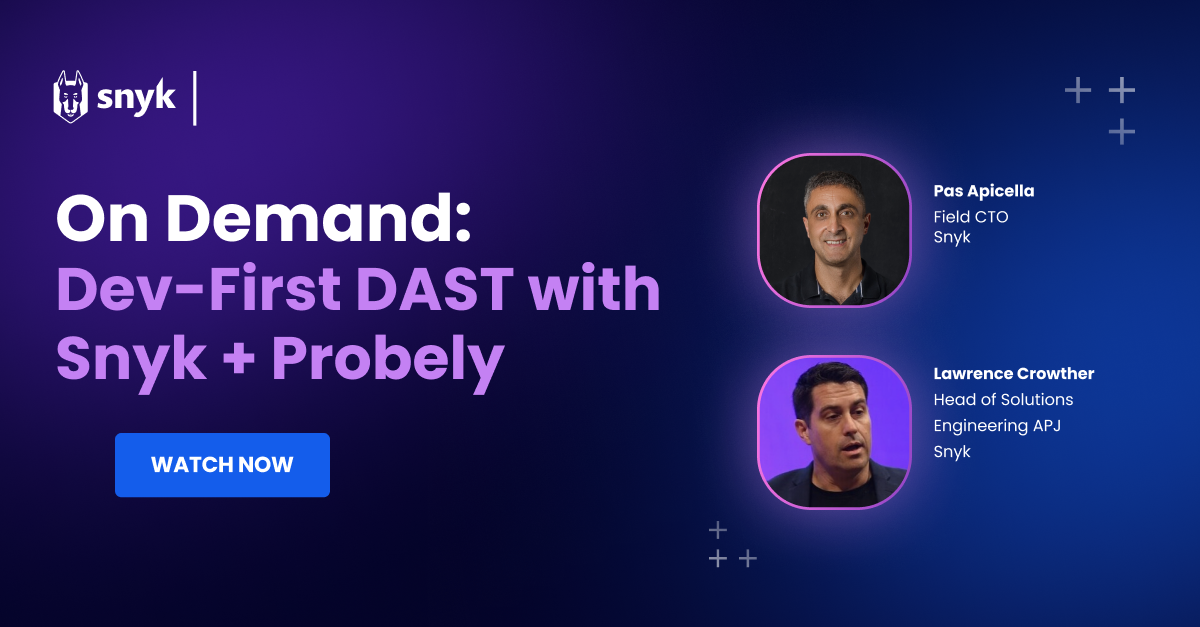 snyk

On Demand:
Dev-First DAST with Snyk + Probely

WATCH NOW

Pas Apicella
Field CTO
Snyk

Lawrence Crowther
Head of Solutions Engineering APJ
Snyk